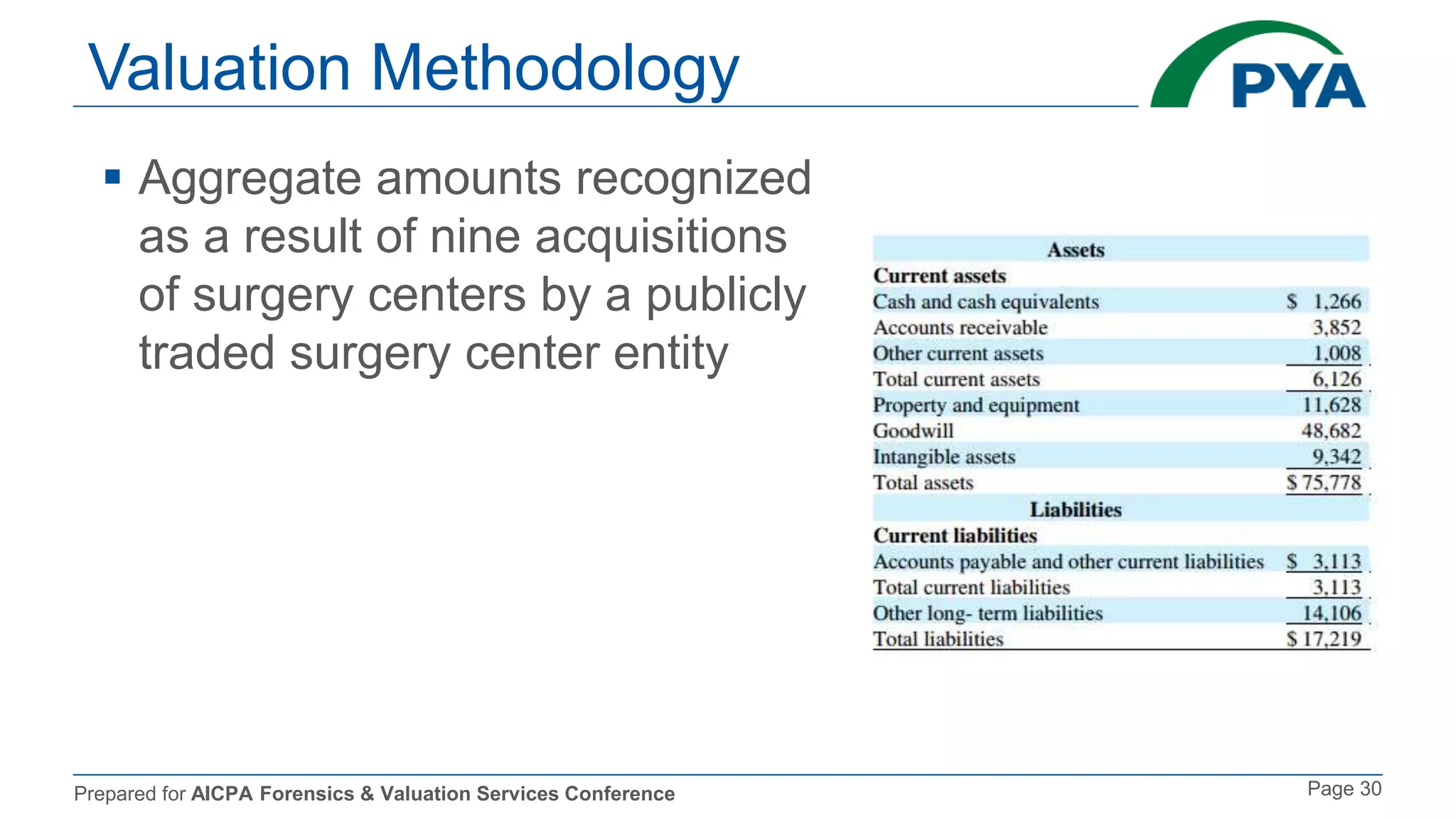 Valuation Methodology

PYA

▪ Aggregate amounts recognized as a result of nine acquisitions of surgery centers by a publicly traded surgery center entity

| Assets | |
|---|---|
| **Current assets** | |
| Cash and cash equivalents | \$ 1,266 |
| Accounts receivable | 3,852 |
| Other current assets | 1,008 |
| Total current assets | 6,126 |
| Property and equipment | 11,628 |
| Goodwill | 48,682 |
| Intangible assets | 9,342 |
| Total assets | \$ 75,778 |
| **Liabilities** | |
| **Current liabilities** | |
| Accounts payable and other current liabilities | \$ 3,113 |
| Total current liabilities | 3,113 |
| Other long- term liabilities | 14,106 |
| Total liabilities | \$ 17,219 |

Prepared for AICPA Forensics & Valuation Services Conference

Page 30